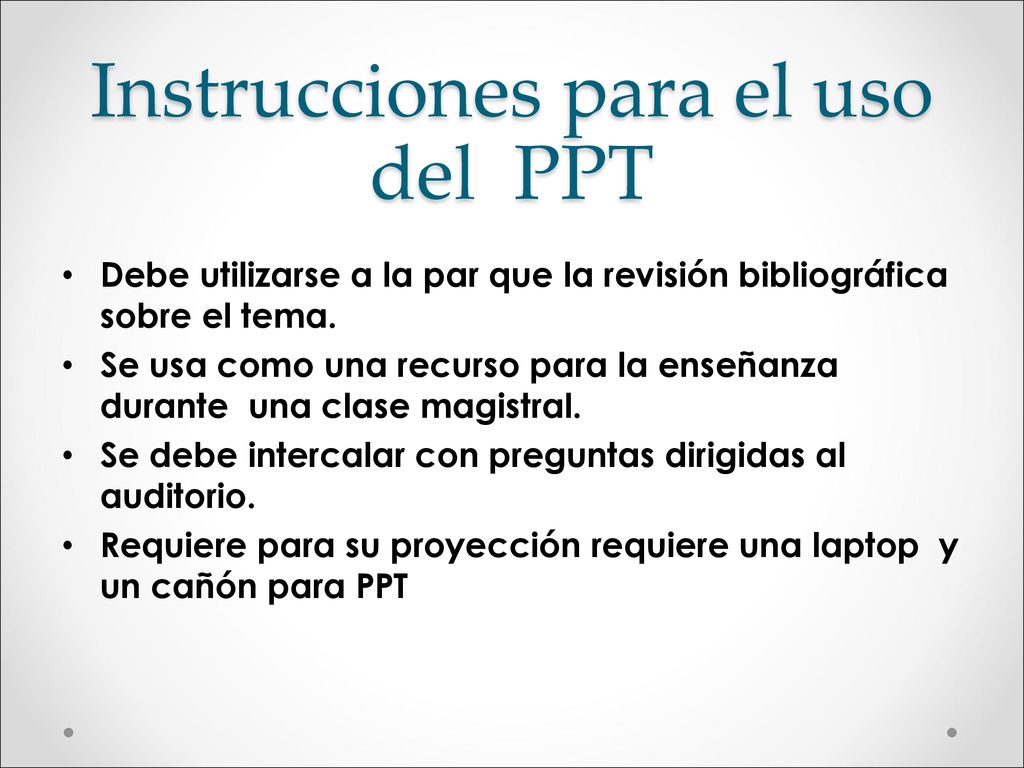 Instrucciones para el uso del PPT

• Debe utilizarse a la par que la revisión bibliográfica sobre el tema.
• Se usa como una recurso para la enseñanza durante una clase magistral.
• Se debe intercalar con preguntas dirigidas al auditorio.
• Requiere para su proyección requiere una laptop y un cañón para PPT